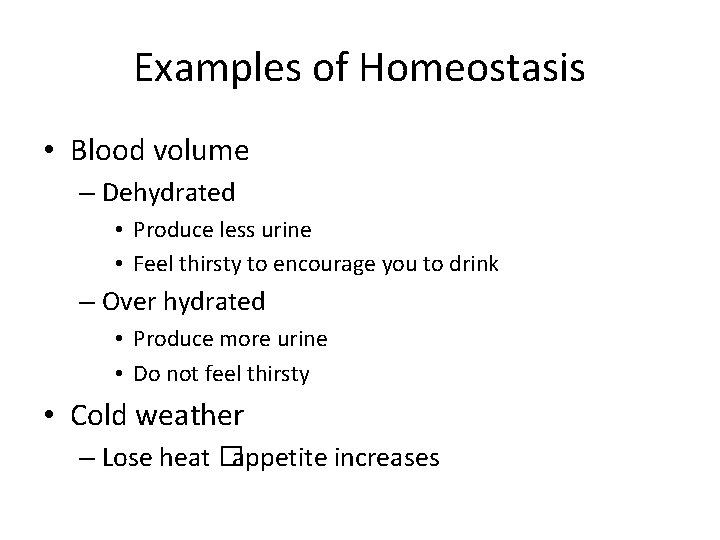 Examples of Homeostasis

• Blood volume
– Dehydrated
• Produce less urine
• Feel thirsty to encourage you to drink
– Over hydrated
• Produce more urine
• Do not feel thirsty
• Cold weather
– Lose heat □appetite increases